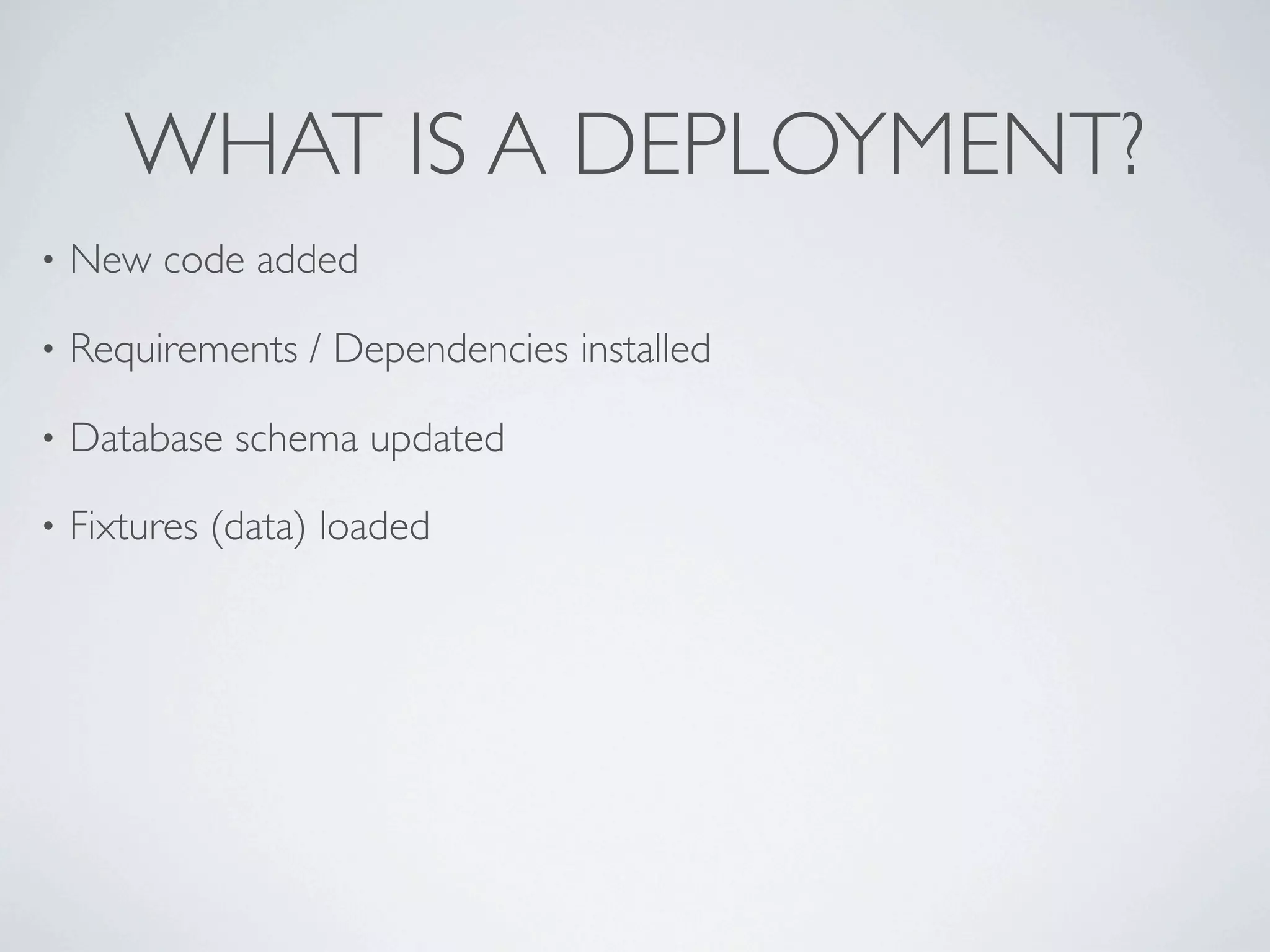 WHAT IS A DEPLOYMENT?

• New code added

• Requirements / Dependencies installed

• Database schema updated

• Fixtures (data) loaded